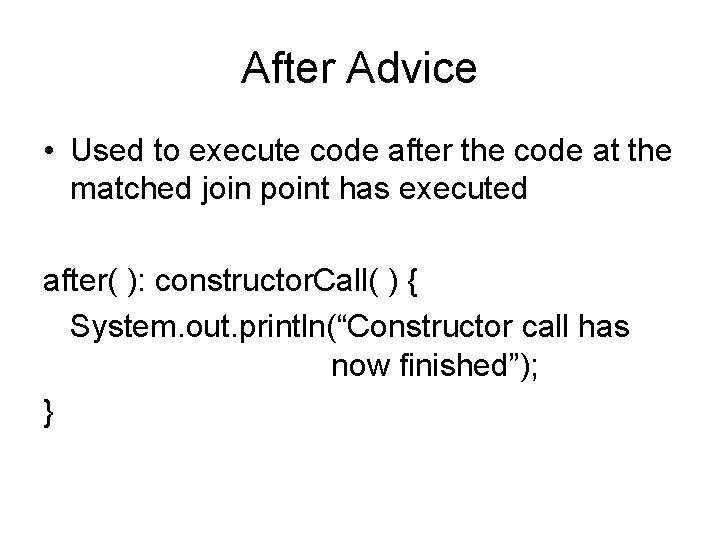 After Advice

• Used to execute code after the code at the matched join point has executed

after( ): constructorCall( ) {
  System.out.println(“Constructor call has
                    now finished”);
}